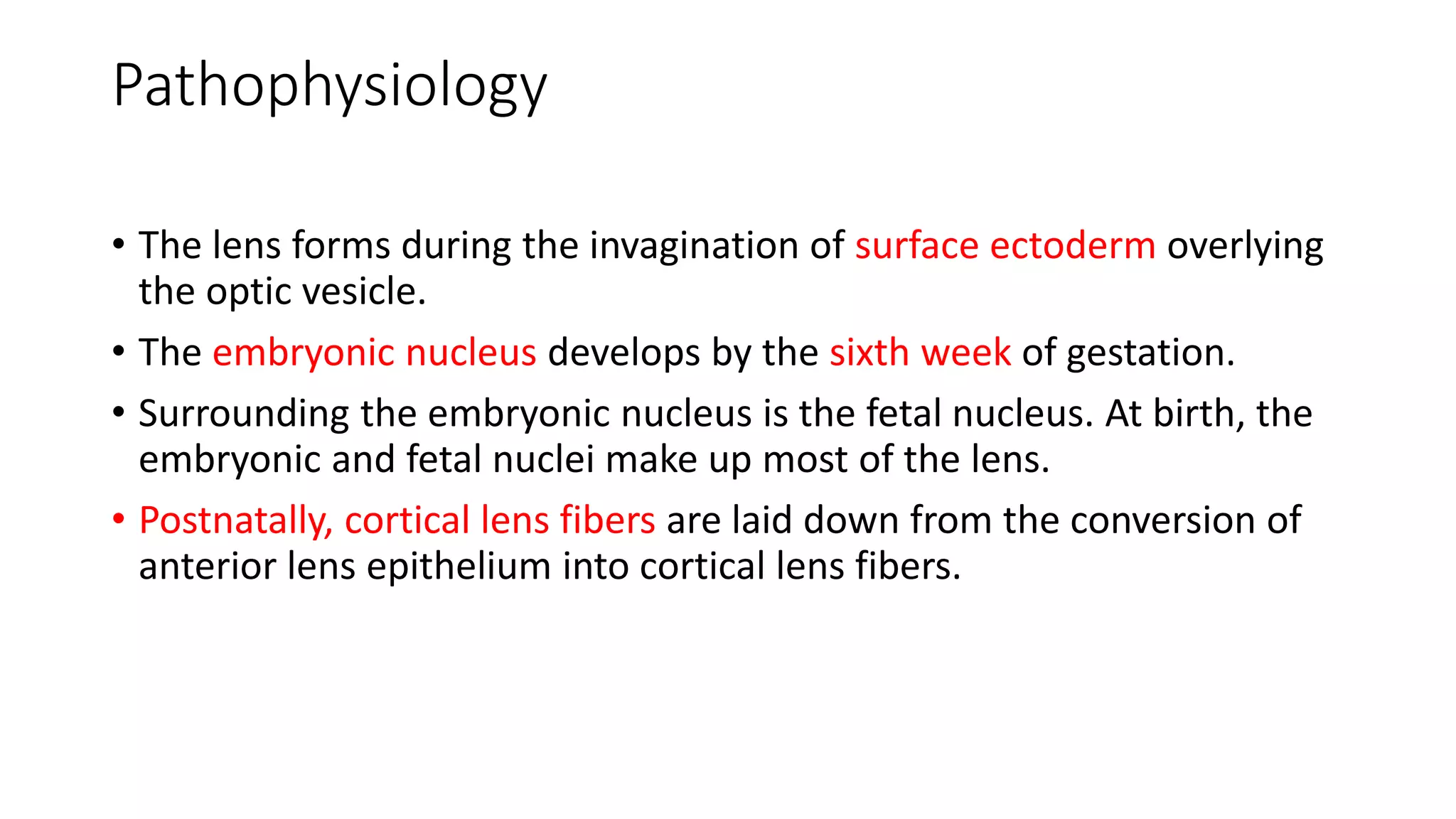 Pathophysiology

• The lens forms during the invagination of surface ectoderm overlying the optic vesicle.

• The embryonic nucleus develops by the sixth week of gestation.

• Surrounding the embryonic nucleus is the fetal nucleus. At birth, the embryonic and fetal nuclei make up most of the lens.

• Postnatally, cortical lens fibers are laid down from the conversion of anterior lens epithelium into cortical lens fibers.